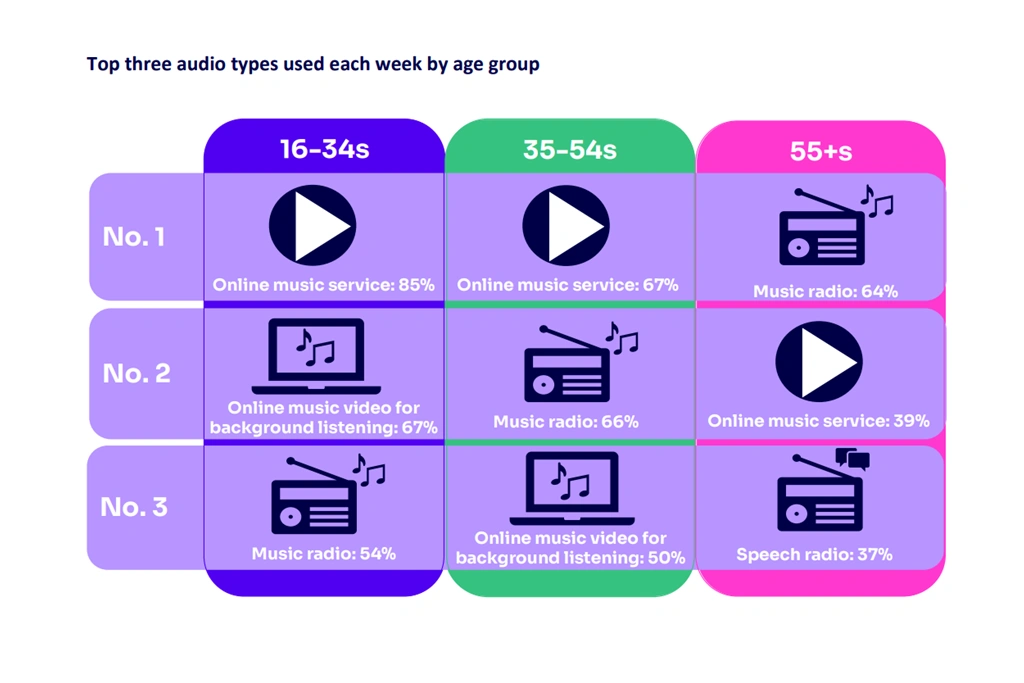 Top three audio types used each week by age group

| | 16-34s | 35-54s | 55+s |
|---|---|---|---|
| No. 1 | Online music service: 85% | Online music service: 67% | Music radio: 64% |
| No. 2 | Online music video for background listening: 67% | Music radio: 66% | Online music service: 39% |
| No. 3 | Music radio: 54% | Online music video for background listening: 50% | Speech radio: 37% |